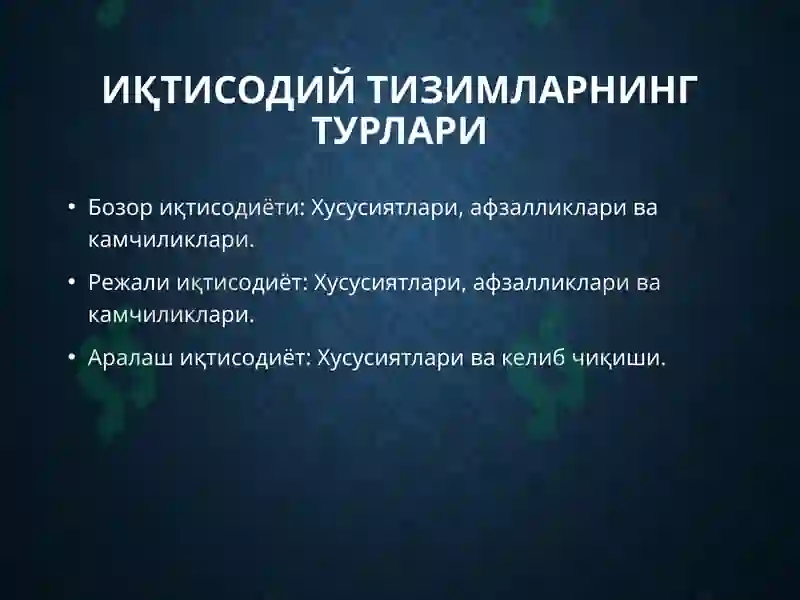 ИҚТИСОДИЙ ТИЗИМЛАРНИНГ ТУРЛАРИ

• Бозор иқтисодиёти: Хусусиятлари, афзалликлари ва камчиликлари.

• Режали иқтисодиёт: Хусусиятлари, афзалликлари ва камчиликлари.

• Аралаш иқтисодиёт: Хусусиятлари ва келиб чиқиши.